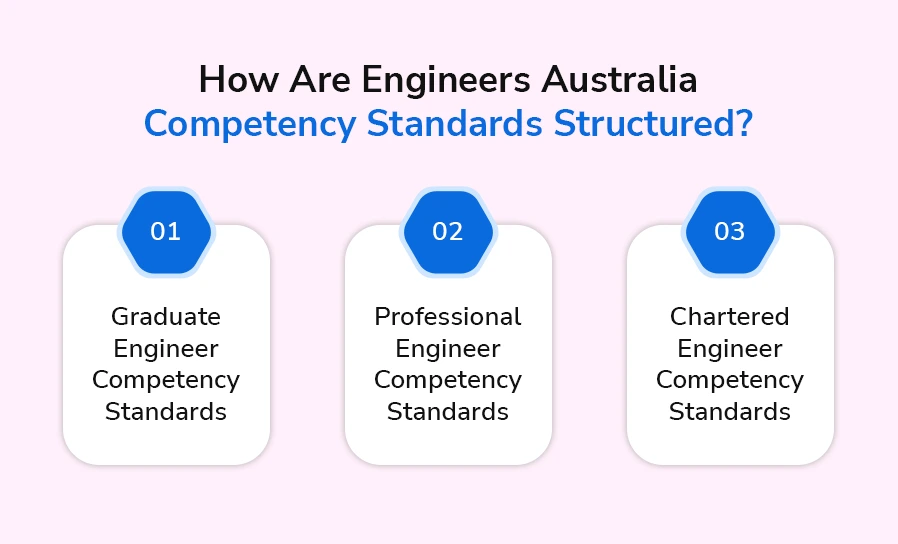 How Are Engineers Australia
Competency Standards Structured?

01

Graduate Engineer Competency Standards

02

Professional Engineer Competency Standards

03

Chartered Engineer Competency Standards